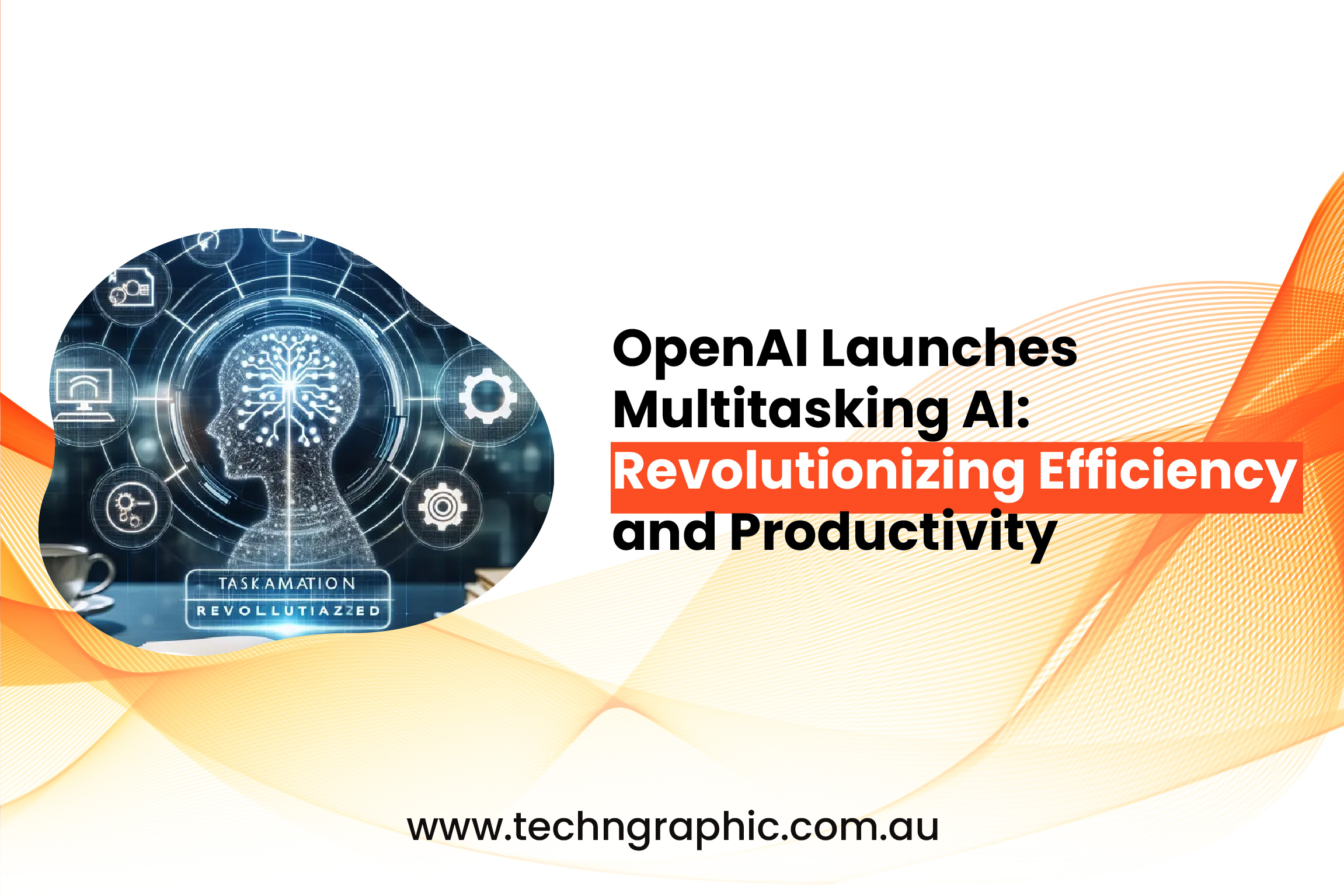 TASKAMATION
REVOLLUTIAZZED

OpenAI Launches Multitasking AI: Revolutionizing Efficiency and Productivity

www.techngraphic.com.au